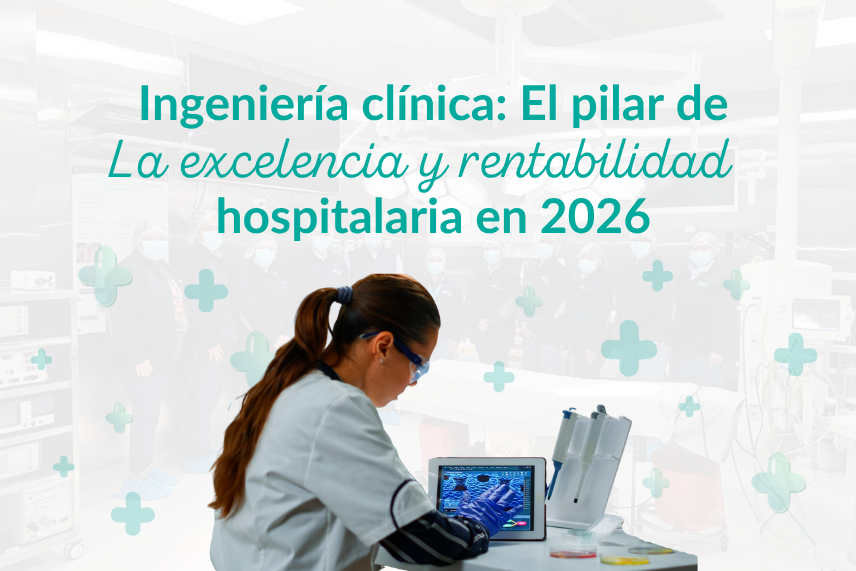 Ingeniería clínica: El pilar de
La excelencia y rentabilidad
hospitalaria en 2026